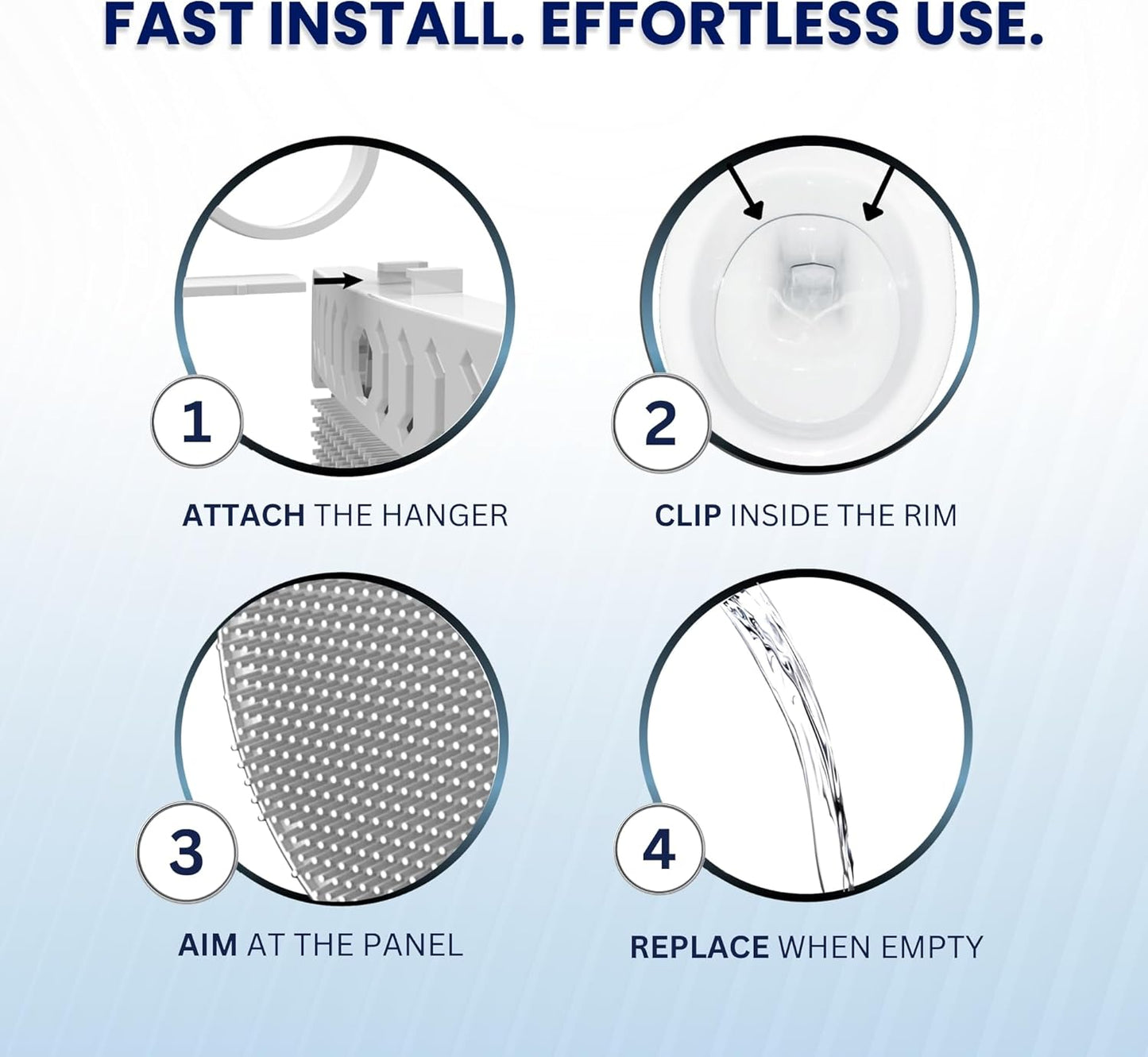 FAST INSTALL. EFFORTLESS USE.

1

ATTACH THE HANGER

2

CLIP INSIDE THE RIM

3

AIM AT THE PANEL

4

REPLACE WHEN EMPTY